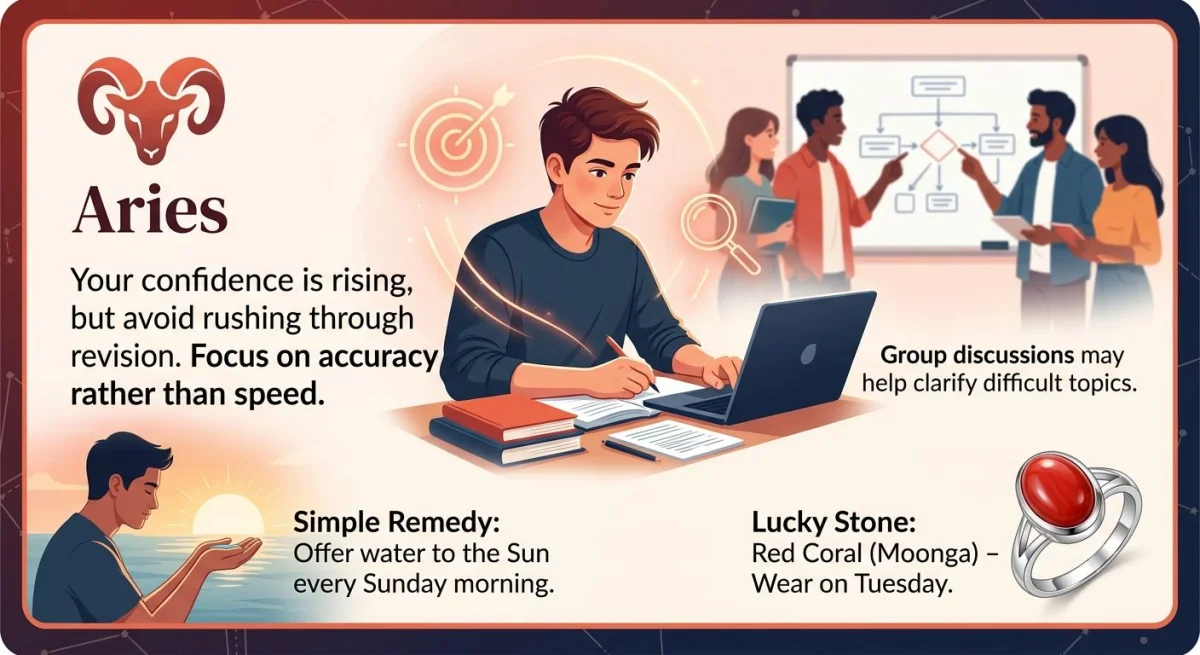 Aries

Your confidence is rising, but avoid rushing through revision. Focus on accuracy rather than speed.

Group discussions may help clarify difficult topics.

Simple Remedy:
Offer water to the Sun every Sunday morning.

Lucky Stone:
Red Coral (Moonga) – Wear on Tuesday.